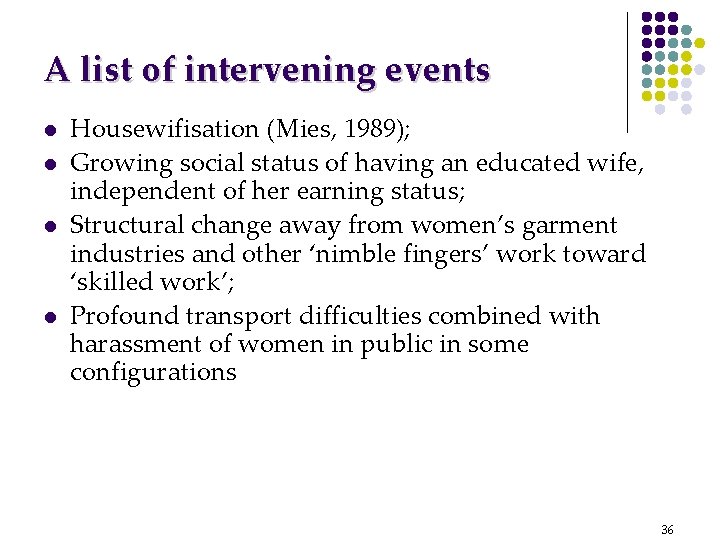 A list of intervening events

- Housewifisation (Mies, 1989);
- Growing social status of having an educated wife, independent of her earning status;
- Structural change away from women's garment industries and other 'nimble fingers' work toward 'skilled work';
- Profound transport difficulties combined with harassment of women in public in some configurations

36